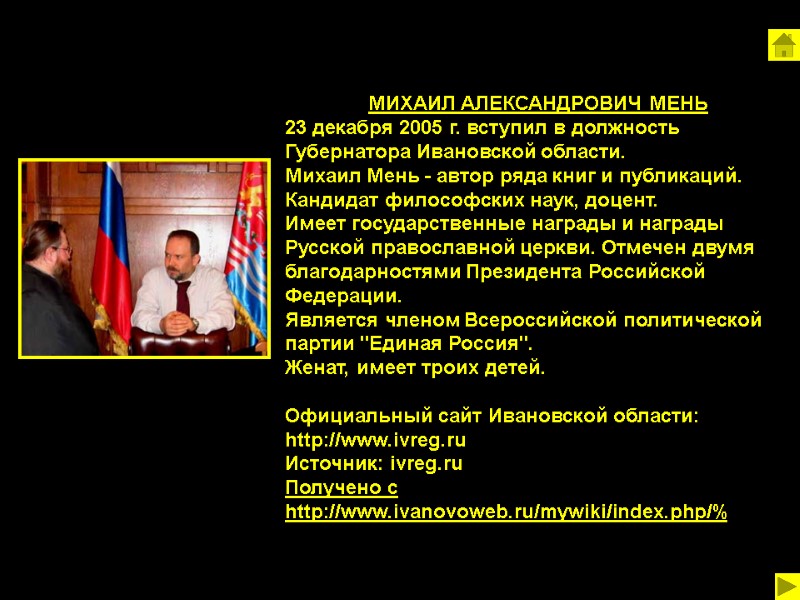 МИХАИЛ АЛЕКСАНДРОВИЧ МЕНЬ
23 декабря 2005 г. вступил в должность Губернатора Ивановской области.
Михаил Мень - автор ряда книг и публикаций.
Кандидат философских наук, доцент.
Имеет государственные награды и награды Русской православной церкви. Отмечен двумя благодарностями Президента Российской Федерации.
Является членом Всероссийской политической партии "Единая Россия".
Женат, имеет троих детей.

Официальный сайт Ивановской области:
http://www.ivreg.ru
Источник: ivreg.ru
Получено с
http://www.ivanovoweb.ru/mywiki/index.php/%